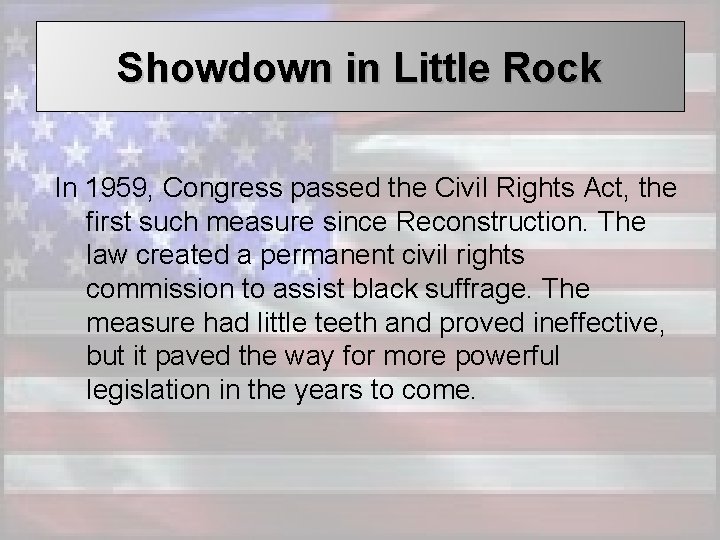 Showdown in Little Rock

In 1959, Congress passed the Civil Rights Act, the first such measure since Reconstruction. The law created a permanent civil rights commission to assist black suffrage. The measure had little teeth and proved ineffective, but it paved the way for more powerful legislation in the years to come.